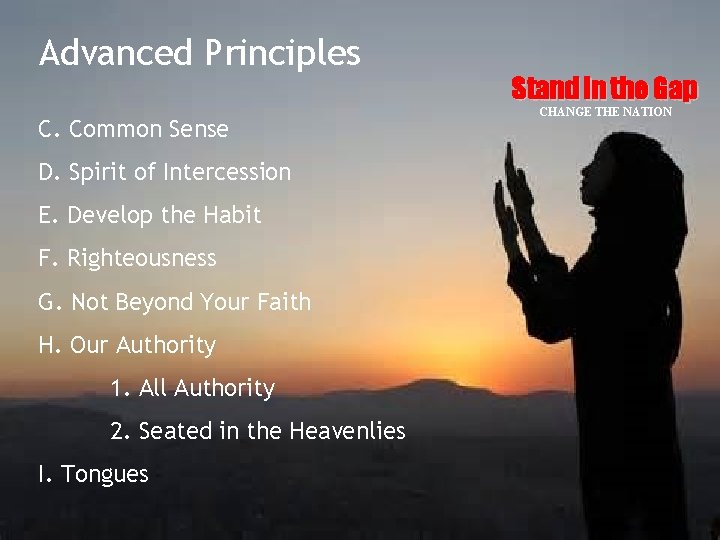 Advanced Principles

Stand In the Gap
CHANGE THE NATION

C. Common Sense

D. Spirit of Intercession

E. Develop the Habit

F. Righteousness

G. Not Beyond Your Faith

H. Our Authority

1. All Authority

2. Seated in the Heavenlies

I. Tongues